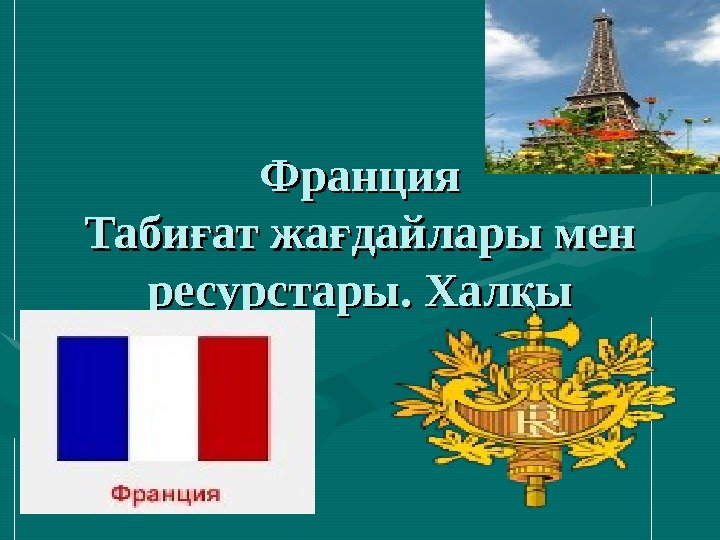 Франция
Табиғат жағдайлары мен ресурстары. Халқы

Франция

RF